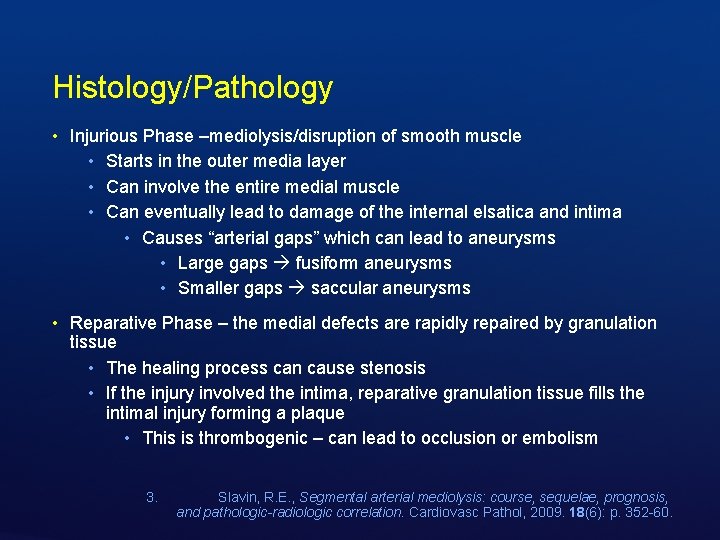 Histology/Pathology

• Injurious Phase –mediolysis/disruption of smooth muscle
  • Starts in the outer media layer
  • Can involve the entire medial muscle
  • Can eventually lead to damage of the internal elsatica and intima
    • Causes “arterial gaps” which can lead to aneurysms
      • Large gaps → fusiform aneurysms
      • Smaller gaps → saccular aneurysms

• Reparative Phase – the medial defects are rapidly repaired by granulation tissue
  • The healing process can cause stenosis
  • If the injury involved the intima, reparative granulation tissue fills the intimal injury forming a plaque
    • This is thrombogenic – can lead to occlusion or embolism

3. Slavin, R.E., Segmental arterial mediolysis: course, sequelae, prognosis, and pathologic-radiologic correlation. Cardiovasc Pathol, 2009. 18(6): p. 352-60.